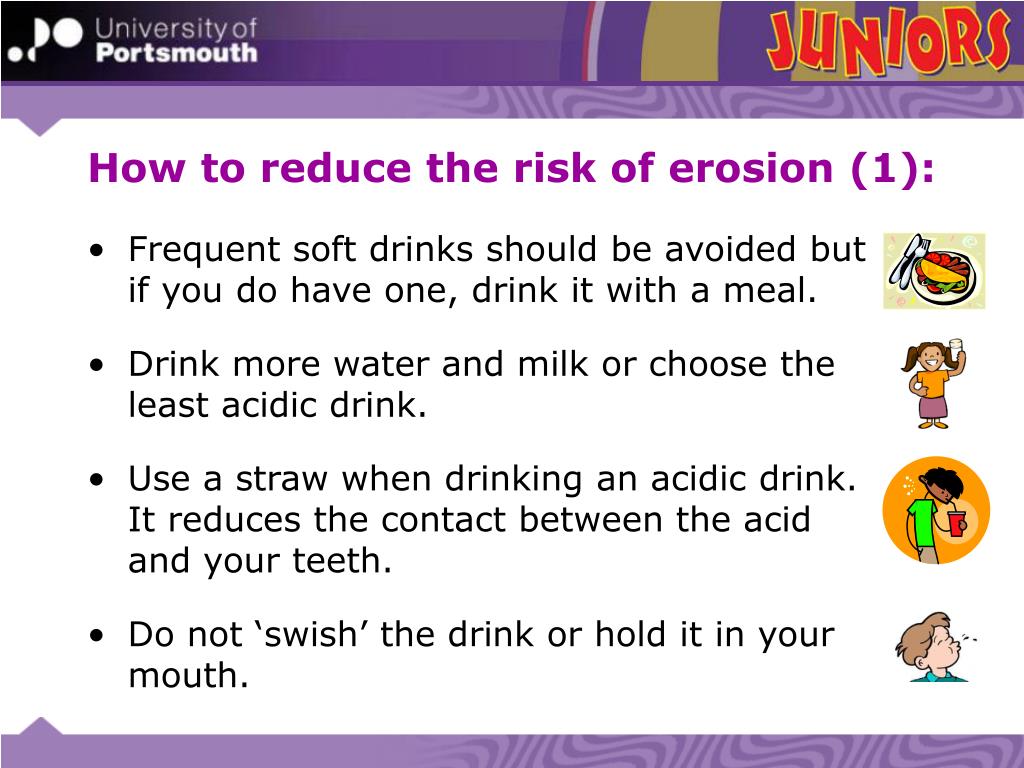 University of Portsmouth

JUNIORS

How to reduce the risk of erosion (1):

• Frequent soft drinks should be avoided but if you do have one, drink it with a meal.

• Drink more water and milk or choose the least acidic drink.

• Use a straw when drinking an acidic drink. It reduces the contact between the acid and your teeth.

• Do not ‘swish’ the drink or hold it in your mouth.